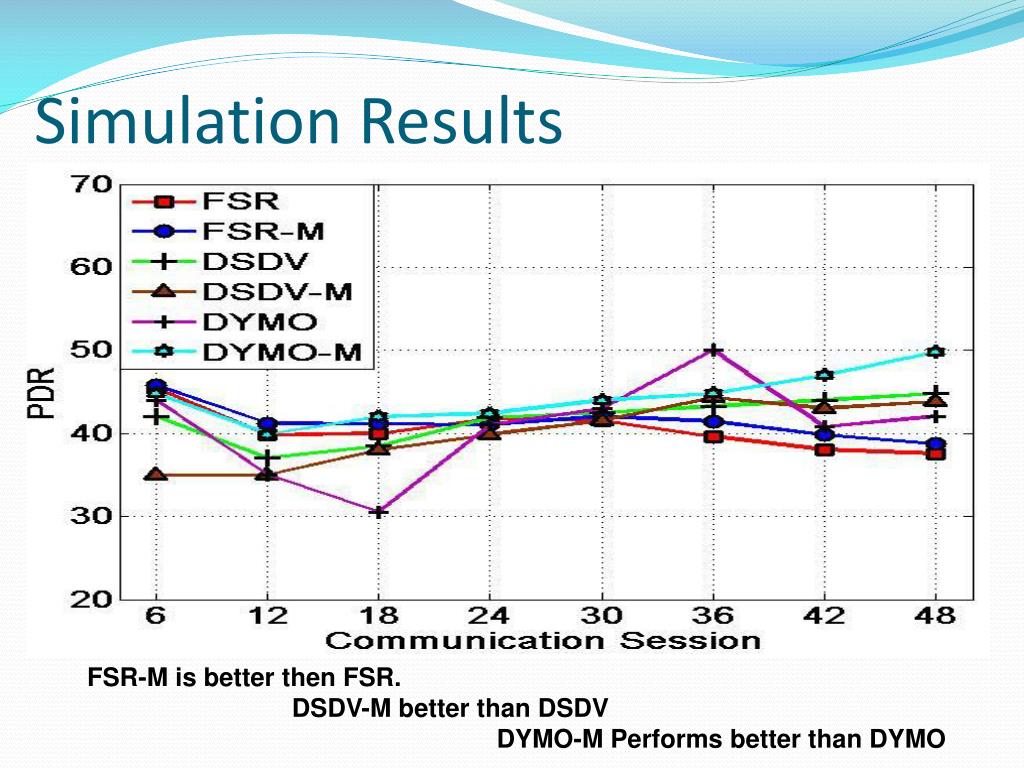 Simulation Results

70
60
50
40
30
20
PDR

FSR
FSR-M
DSDV
DSDV-M
DYMO
DYMO-M

6 12 18 24 30 36 42 48
Communication Session

FSR-M is better then FSR.

DSDV-M better than DSDV

DYMO-M Performs better than DYMO